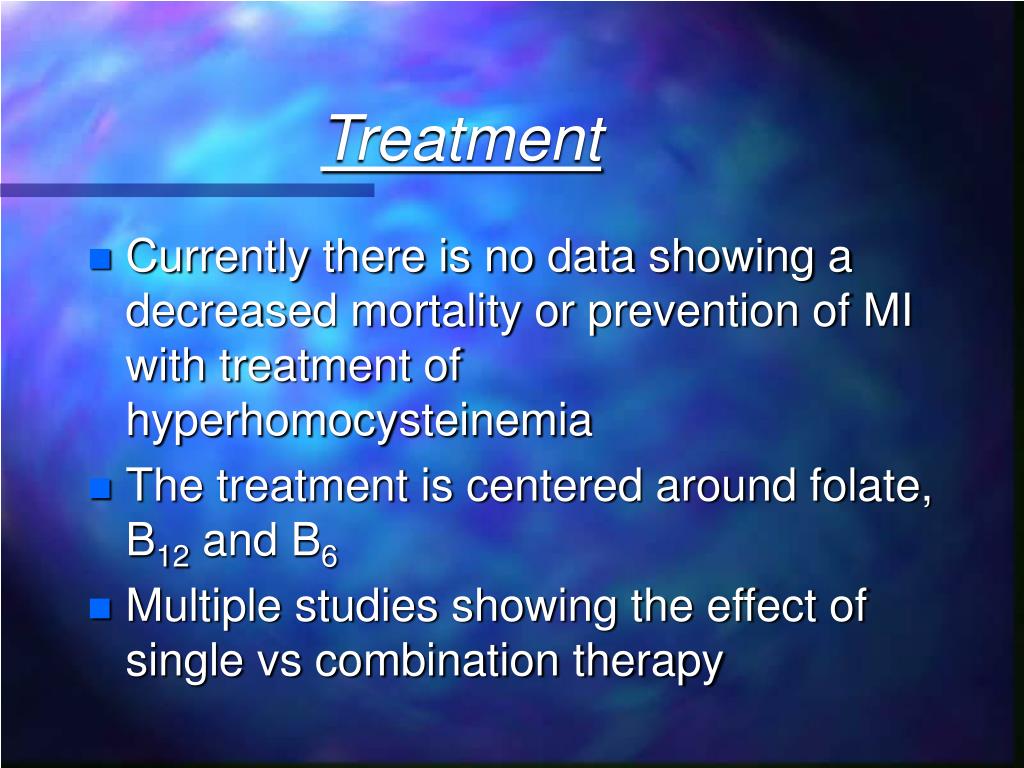 Treatment

Currently there is no data showing a decreased mortality or prevention of MI with treatment of hyperhomocysteinemia

The treatment is centered around folate, $B_{12}$ and $B_6$

Multiple studies showing the effect of single vs combination therapy